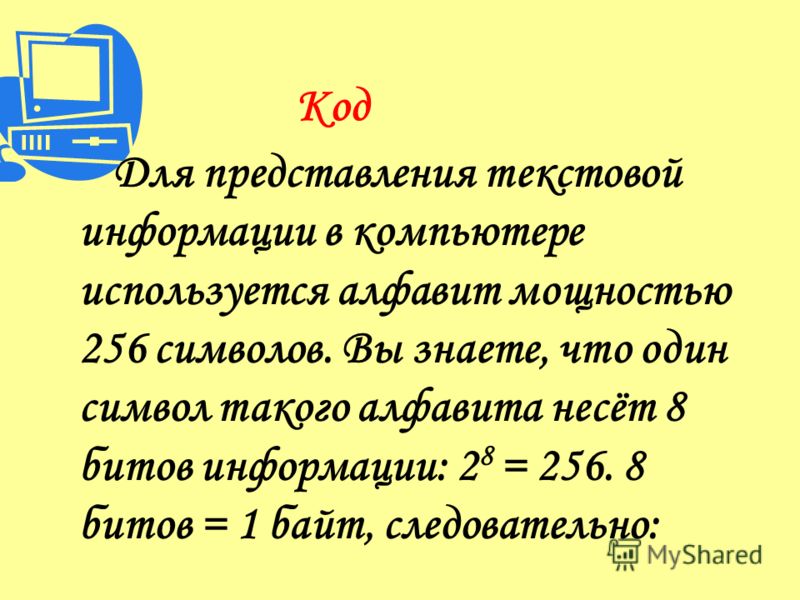 Код

Для представления текстовой информации в компьютере используется алфавит мощностью 256 символов. Вы знаете, что один символ такого алфавита несёт 8 битов информации: $2^8 = 256$. 8 битов = 1 байт, следовательно:

MyShared